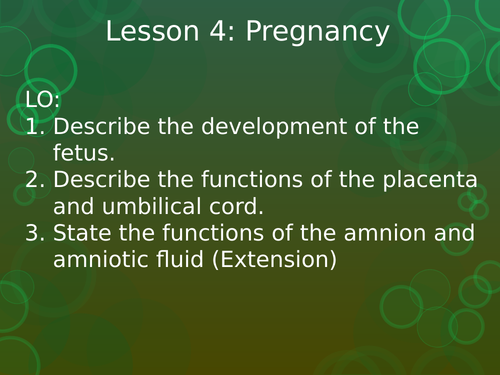 Lesson 4: Pregnancy

LO:
1. Describe the development of the fetus.
2. Describe the functions of the placenta and umbilical cord.
3. State the functions of the amnion and amniotic fluid (Extension)